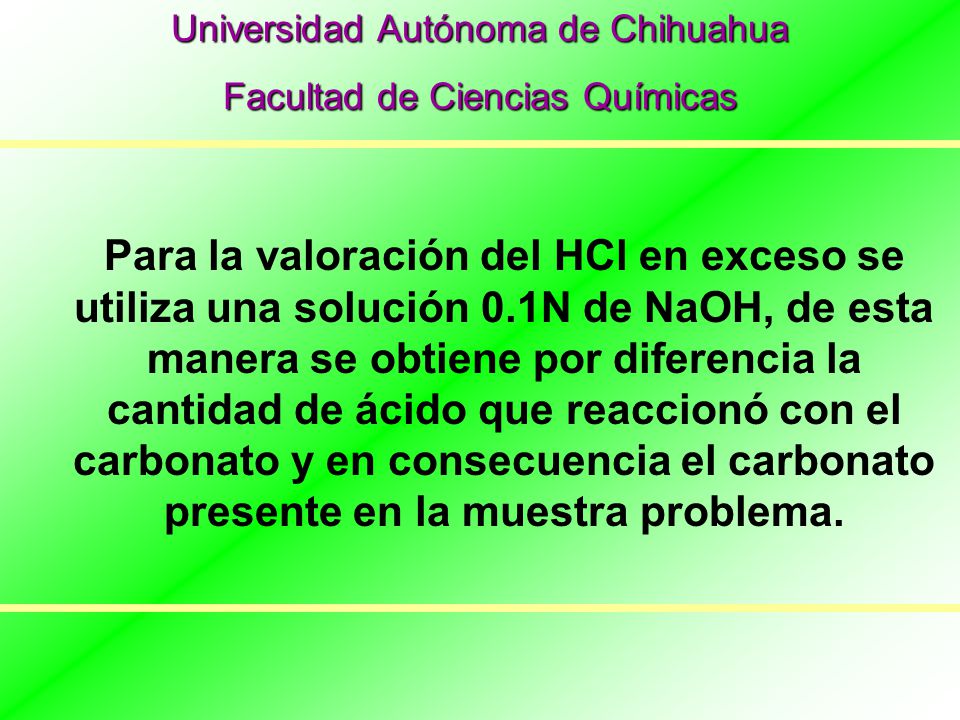 Universidad Autónoma de Chihuahua

Facultad de Ciencias Químicas

Para la valoración del HCl en exceso se utiliza una solución 0.1N de NaOH, de esta manera se obtiene por diferencia la cantidad de ácido que reaccionó con el carbonato y en consecuencia el carbonato presente en la muestra problema.